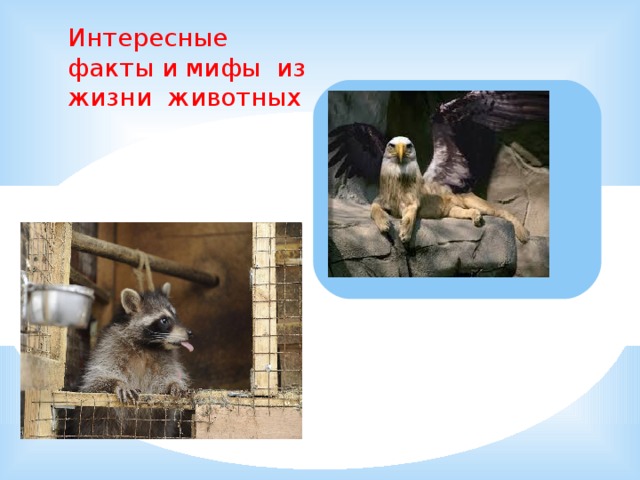 Интересные факты и мифы из жизни животных